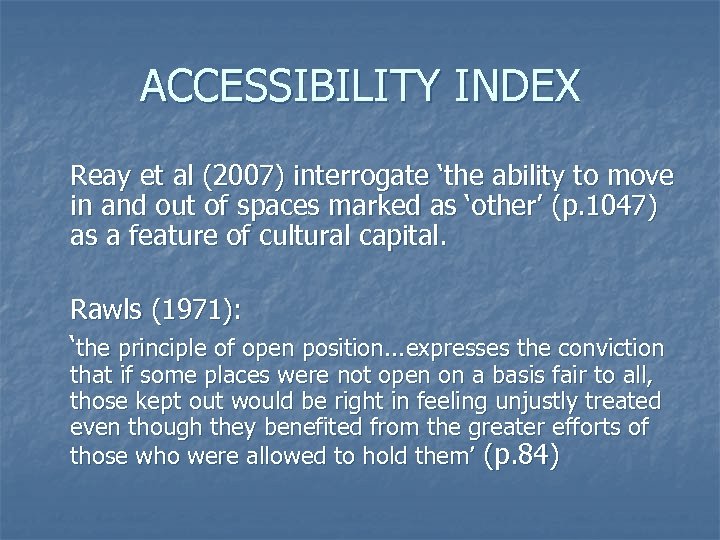 ACCESSIBILITY INDEX

Reay et al (2007) interrogate ‘the ability to move in and out of spaces marked as ‘other’ (p.1047) as a feature of cultural capital.

Rawls (1971):

‘the principle of open position...expresses the conviction that if some places were not open on a basis fair to all, those kept out would be right in feeling unjustly treated even though they benefited from the greater efforts of those who were allowed to hold them’ (p.84)